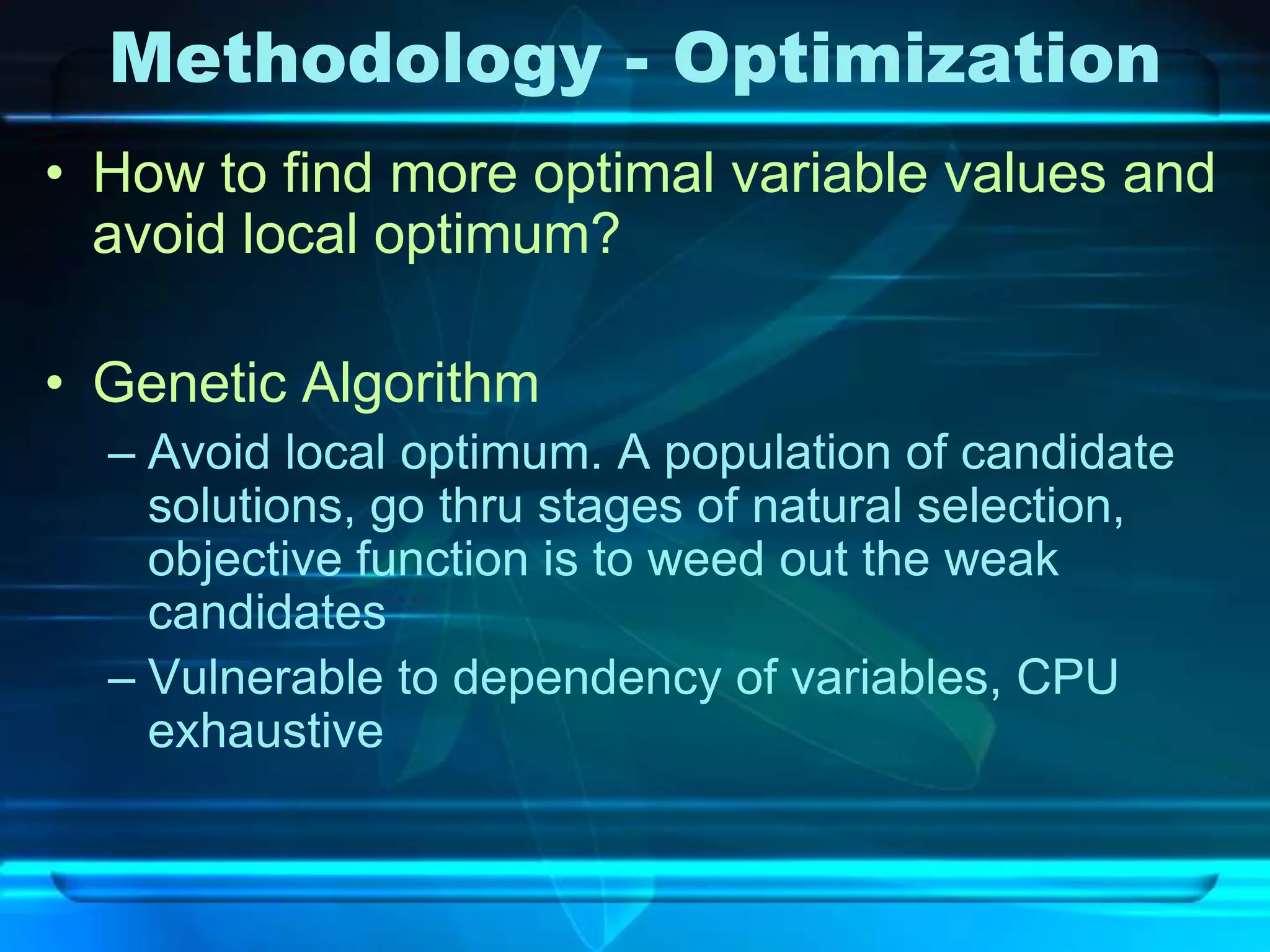 Methodology - Optimization

• How to find more optimal variable values and avoid local optimum?

• Genetic Algorithm
– Avoid local optimum. A population of candidate solutions, go thru stages of natural selection, objective function is to weed out the weak candidates
– Vulnerable to dependency of variables, CPU exhaustive